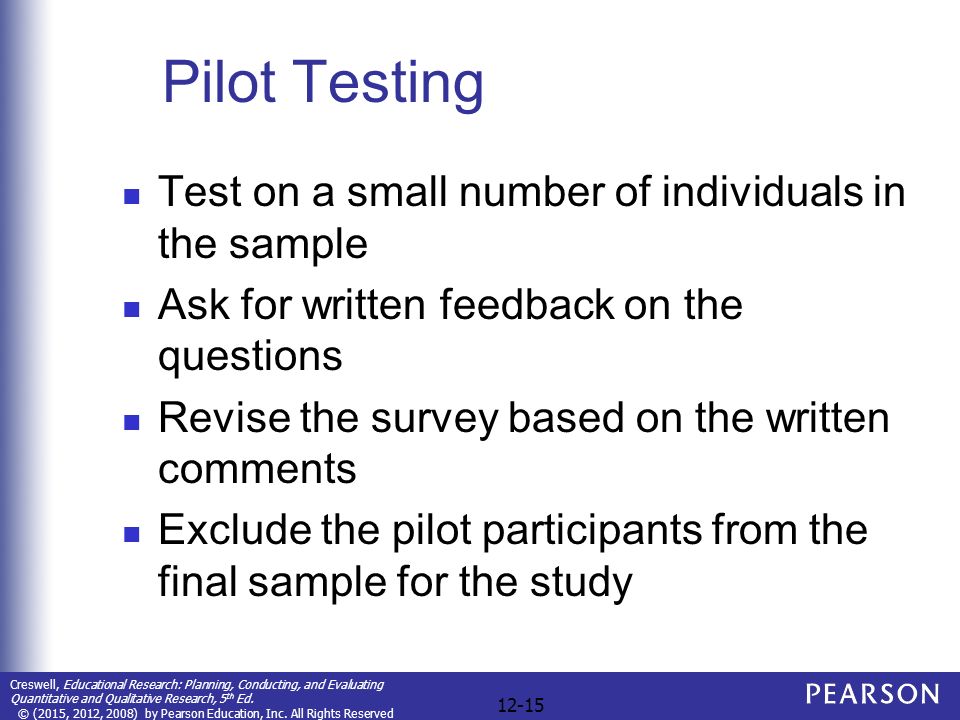 Pilot Testing

- Test on a small number of individuals in the sample
- Ask for written feedback on the questions
- Revise the survey based on the written comments
- Exclude the pilot participants from the final sample for the study

Creswell, Educational Research: Planning, Conducting, and Evaluating Quantitative and Qualitative Research, 5th Ed.
© (2015, 2012, 2008) by Pearson Education, Inc. All Rights Reserved

12-15

PEARSON